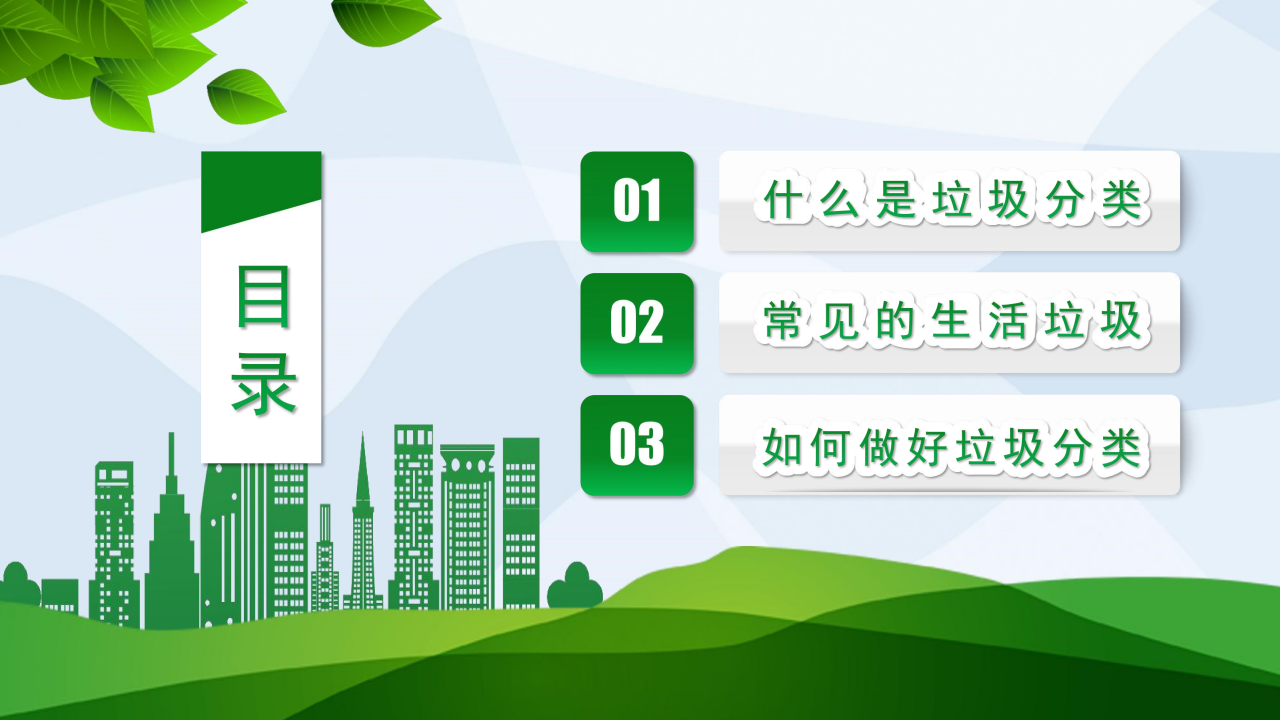 目录

01 什么是垃圾分类

02 常见的生活垃圾

03 如何做好垃圾分类